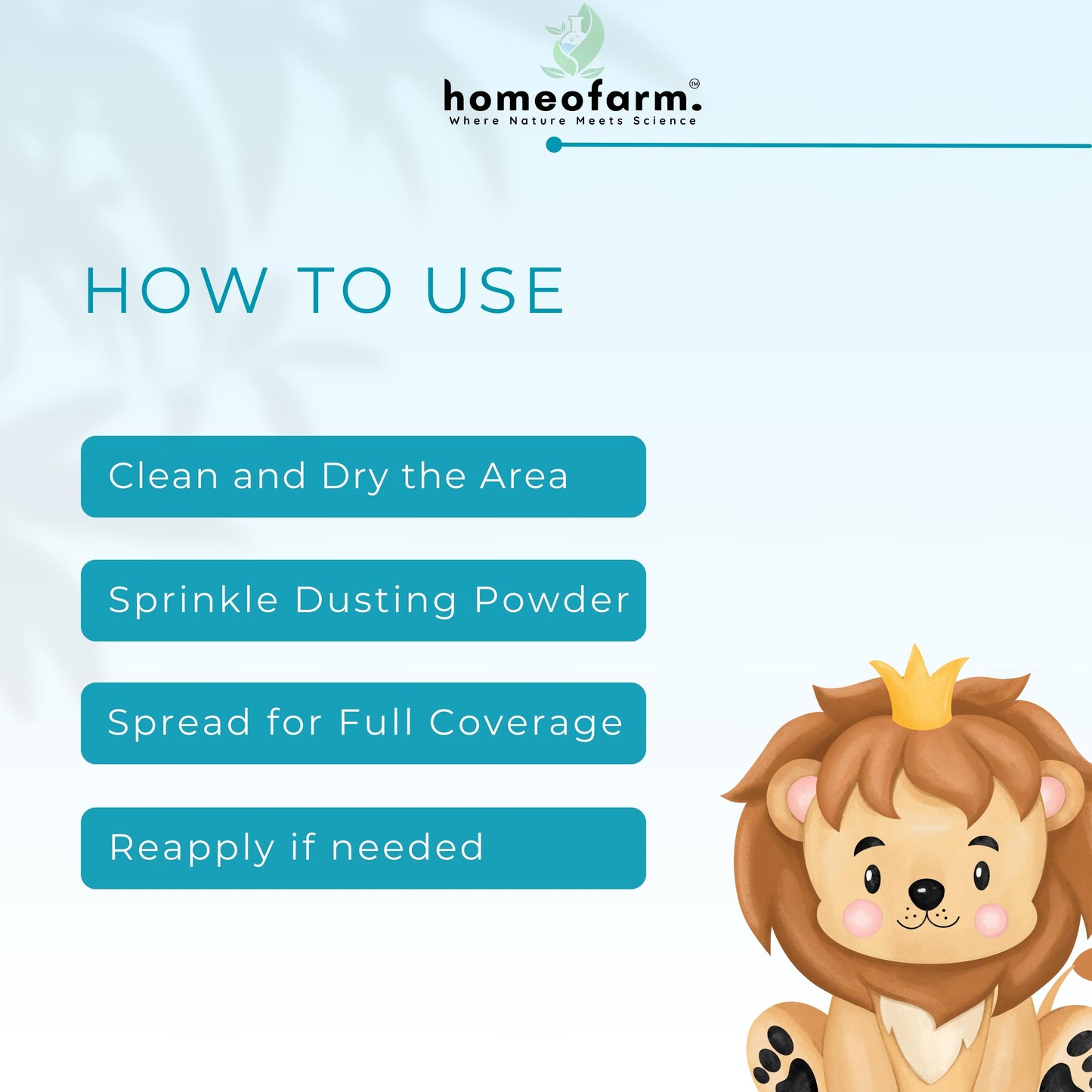 homeofarm.™
Where Nature Meets Science

HOW TO USE

Clean and Dry the Area

Sprinkle Dusting Powder

Spread for Full Coverage

Reapply if needed